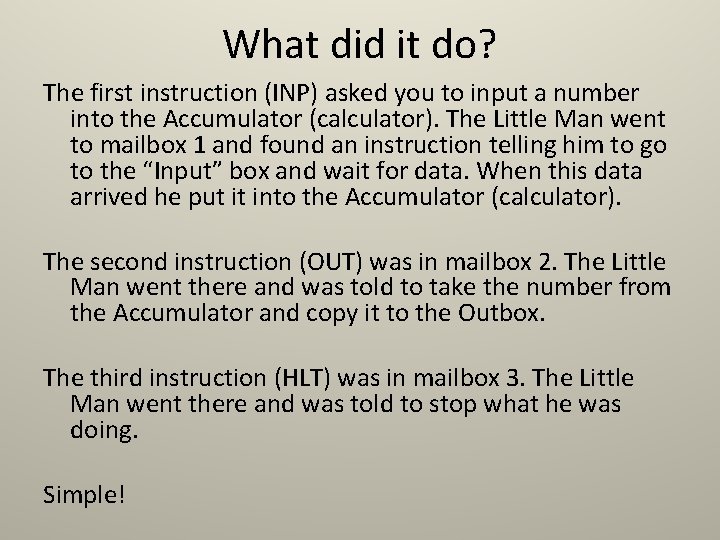 What did it do?

The first instruction (INP) asked you to input a number into the Accumulator (calculator). The Little Man went to mailbox 1 and found an instruction telling him to go to the “Input” box and wait for data. When this data arrived he put it into the Accumulator (calculator).

The second instruction (OUT) was in mailbox 2. The Little Man went there and was told to take the number from the Accumulator and copy it to the Outbox.

The third instruction (HLT) was in mailbox 3. The Little Man went there and was told to stop what he was doing.

Simple!